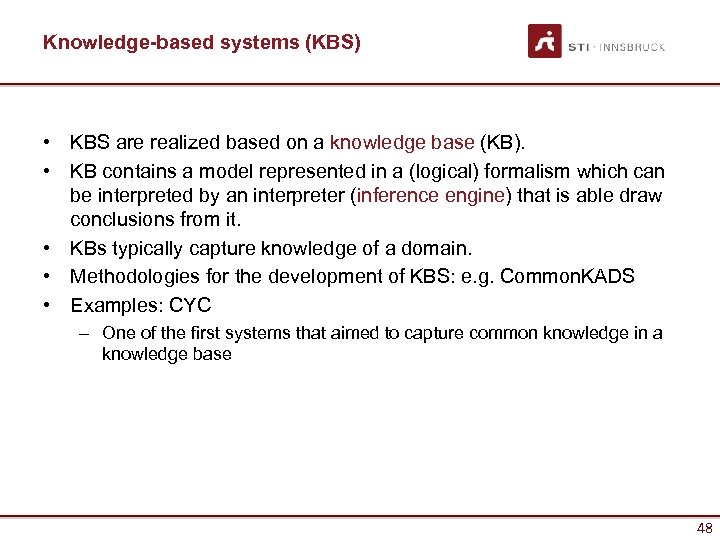 Knowledge-based systems (KBS)

STI · INNSBRUCK

• KBS are realized based on a knowledge base (KB).
• KB contains a model represented in a (logical) formalism which can be interpreted by an interpreter (inference engine) that is able draw conclusions from it.
• KBs typically capture knowledge of a domain.
• Methodologies for the development of KBS: e.g. CommonKADS
• Examples: CYC
– One of the first systems that aimed to capture common knowledge in a knowledge base

48